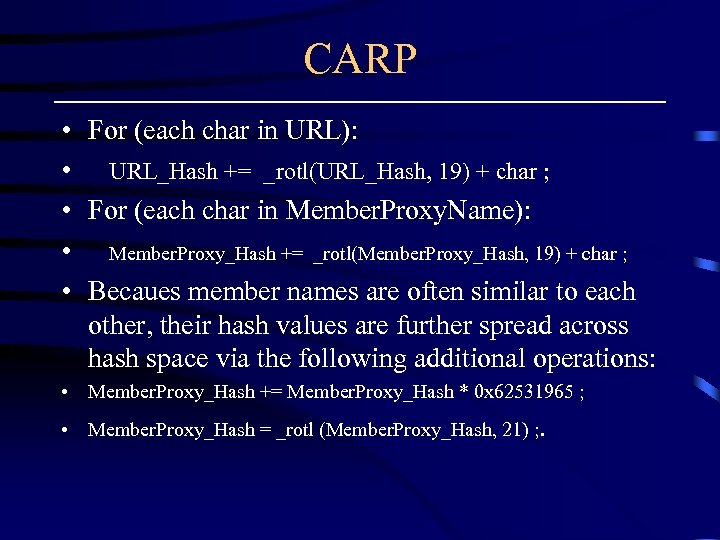 CARP

• For (each char in URL):

• URL_Hash += _rotl(URL_Hash, 19) + char ;

• For (each char in MemberProxyName):

• MemberProxy_Hash += _rotl(MemberProxy_Hash, 19) + char ;

• Becaues member names are often similar to each other, their hash values are further spread across hash space via the following additional operations:

• MemberProxy_Hash += MemberProxy_Hash * 0x62531965 ;

• MemberProxy_Hash = _rotl (MemberProxy_Hash, 21) ;.